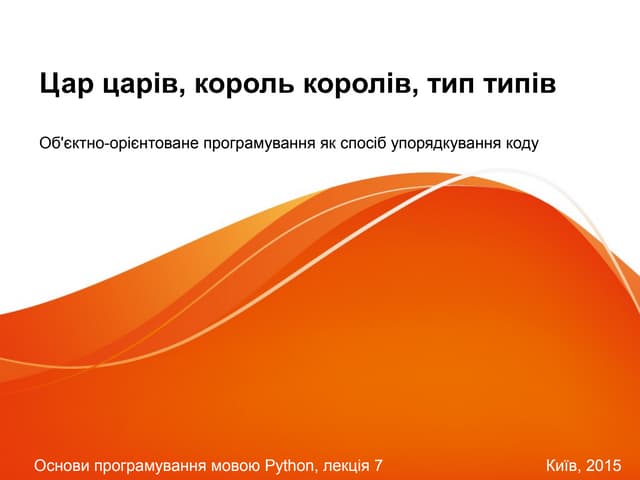 Цар царів, король королів, тип типів

Об'єктно-орієнтоване програмування як спосіб упорядкування коду

Основи програмування мовою Python, лекція 7

Київ, 2015